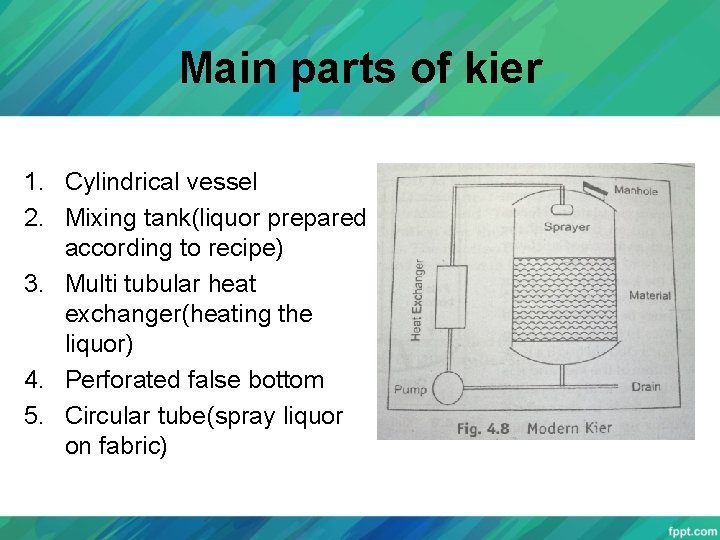 Main parts of kier

1. Cylindrical vessel
2. Mixing tank(liquor prepared according to recipe)
3. Multi tubular heat exchanger(heating the liquor)
4. Perforated false bottom
5. Circular tube(spray liquor on fabric)

Manhole
Sprayer
Heat Exchanger
Material
Pump
Drain
Fig. 4.8 Modern Kier

fppt.com